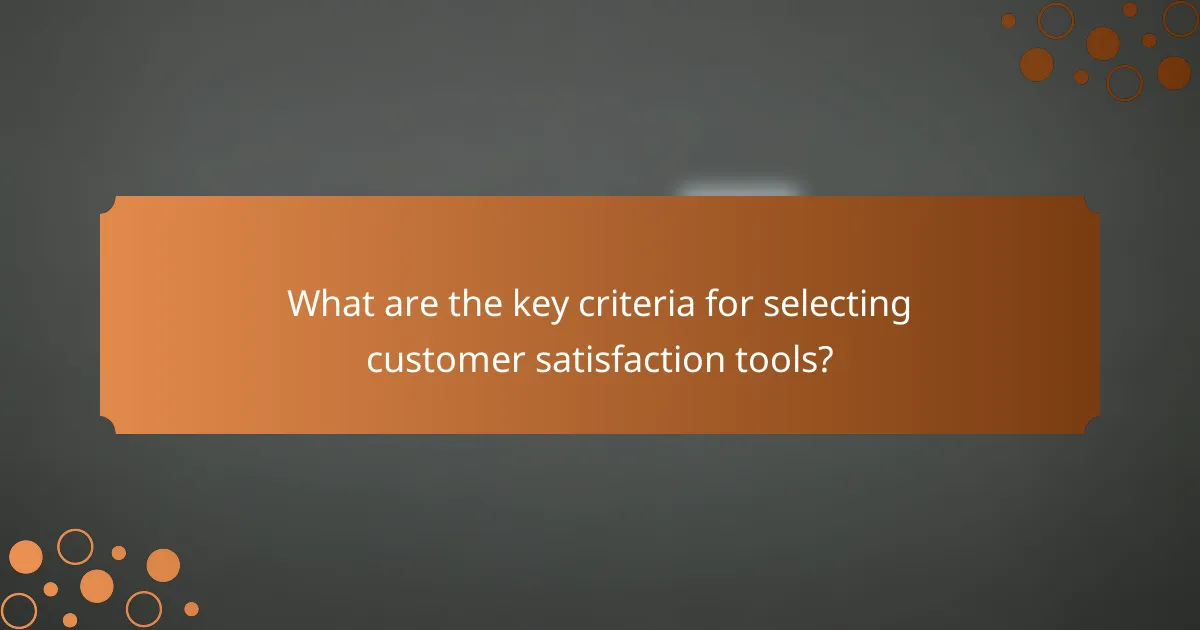 What are the key criteria for selecting customer satisfaction tools?